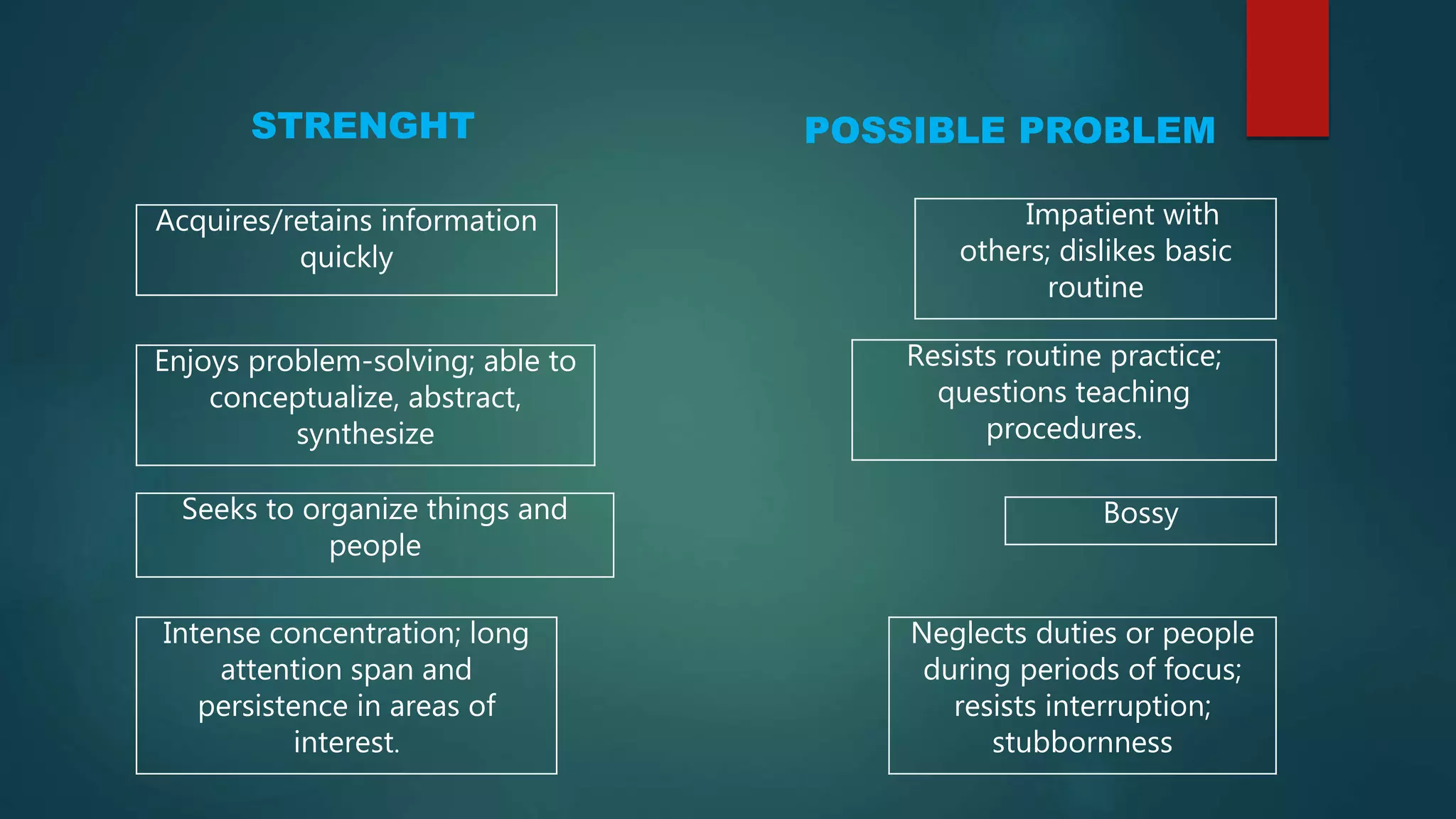 STRENGHT

Acquires/retains information quickly

Enjoys problem-solving; able to conceptualize, abstract, synthesize

Seeks to organize things and people

Intense concentration; long attention span and persistence in areas of interest.

POSSIBLE PROBLEM

Impatient with others; dislikes basic routine

Resists routine practice; questions teaching procedures.

Bossy

Neglects duties or people during periods of focus; resists interruption; stubbornness